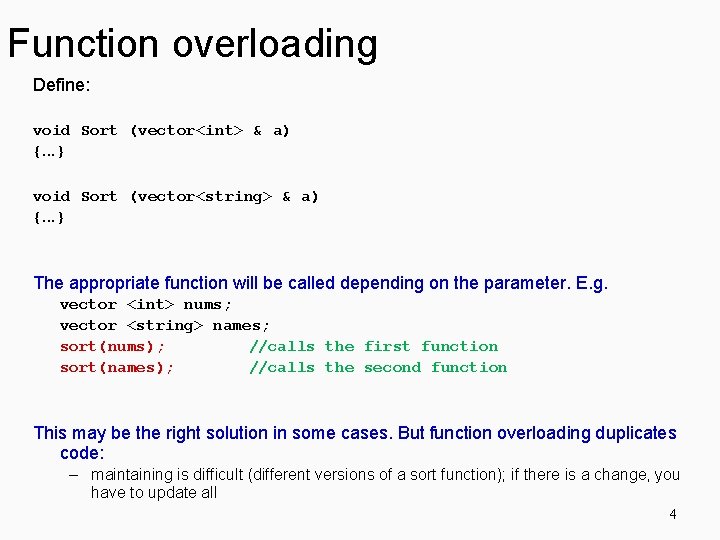 Function overloading

Define:

void Sort (vector<int> & a)
{…}

void Sort (vector<string> & a)
{…}

The appropriate function will be called depending on the parameter. E.g.
vector <int> nums;
vector <string> names;
sort(nums); //calls the first function
sort(names); //calls the second function

This may be the right solution in some cases. But function overloading duplicates code:
– maintaining is difficult (different versions of a sort function); if there is a change, you have to update all

4